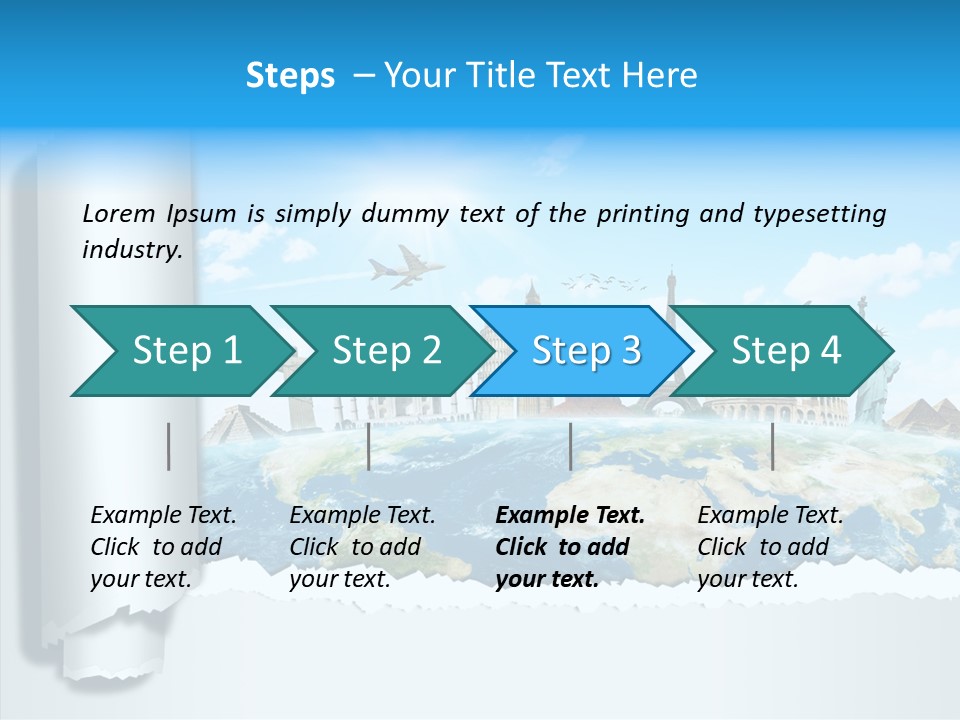 Steps – Your Title Text Here

Lorem Ipsum is simply dummy text of the printing and typesetting industry.

Step 1

Step 2

Step 3

Step 4

Example Text. Click to add your text.

Example Text. Click to add your text.

Example Text. Click to add your text.

Example Text. Click to add your text.